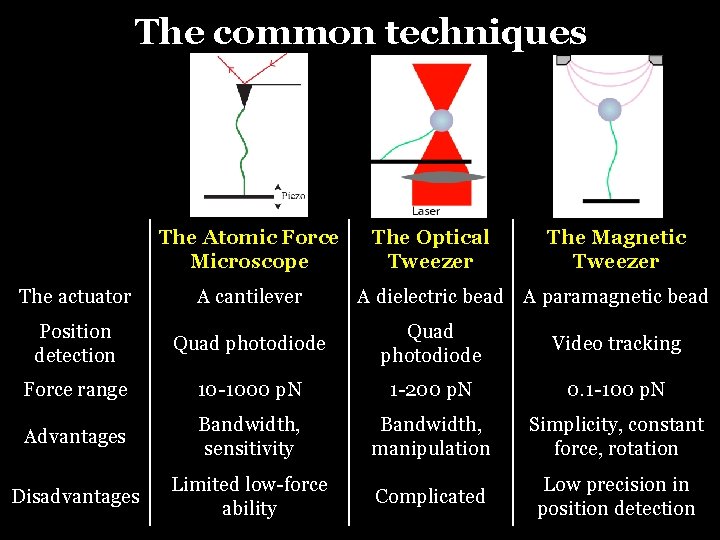 The common techniques

Piezo

Laser

| | The Atomic Force Microscope | The Optical Tweezer | The Magnetic Tweezer |
|---|---|---|---|
| The actuator | A cantilever | A dielectric bead | A paramagnetic bead |
| Position detection | Quad photodiode | Quad photodiode | Video tracking |
| Force range | 10-1000 pN | 1-200 pN | 0.1-100 pN |
| Advantages | Bandwidth, sensitivity | Bandwidth, manipulation | Simplicity, constant force, rotation |
| Disadvantages | Limited low-force ability | Complicated | Low precision in position detection |